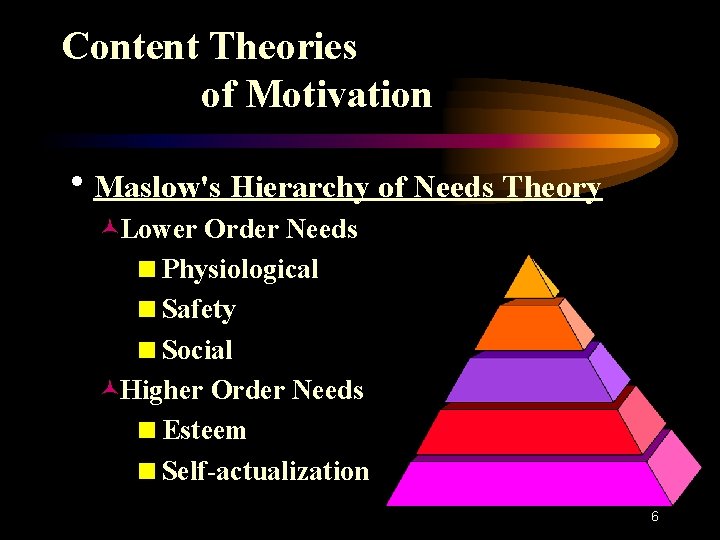 Content Theories
of Motivation

• Maslow's Hierarchy of Needs Theory

Lower Order Needs

Physiological

Safety

Social

Higher Order Needs

Esteem

Self-actualization

6